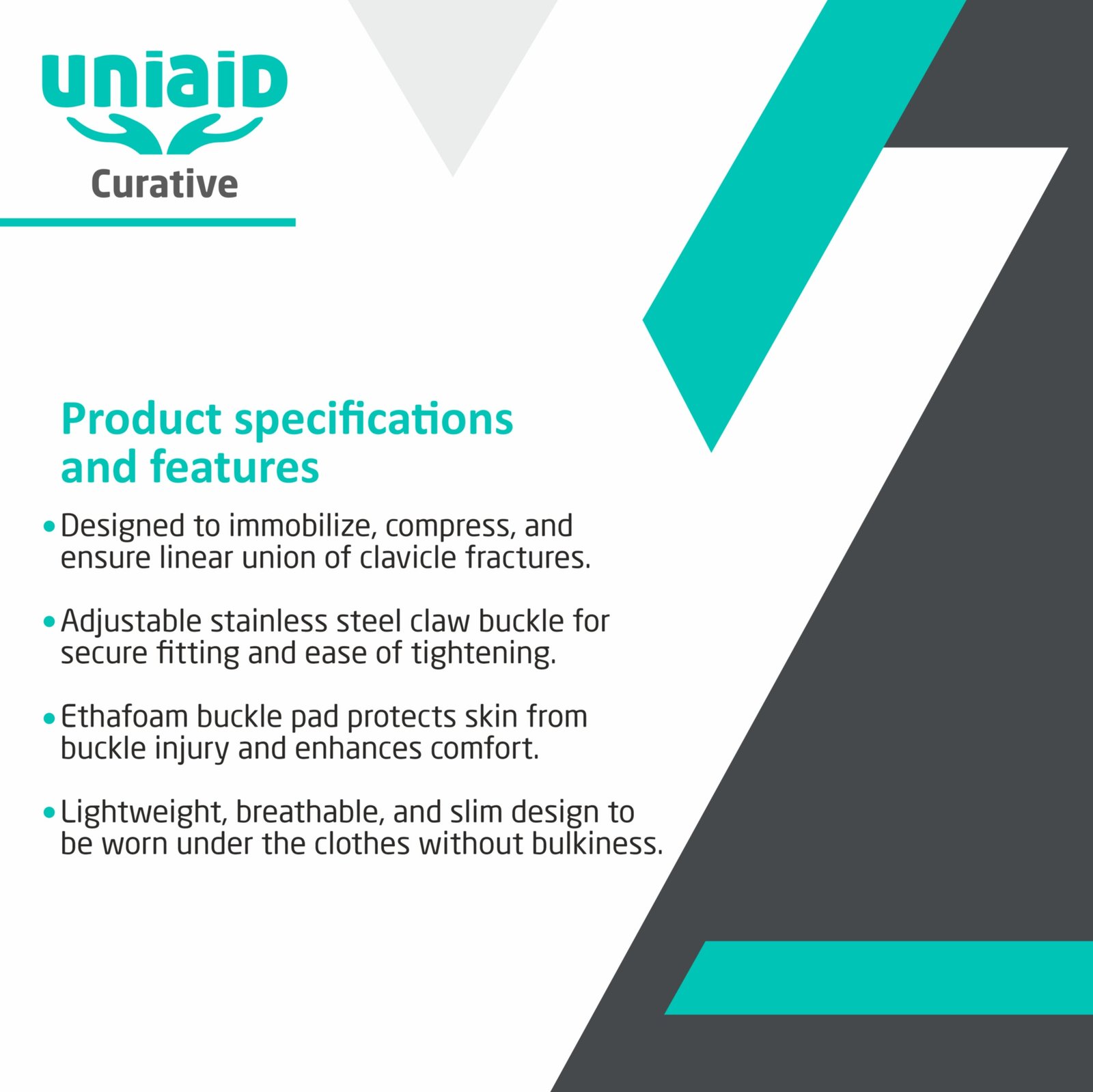 uniaiD
Curative

Product specifications and features

• Designed to immobilize, compress, and ensure linear union of clavicle fractures.

• Adjustable stainless steel claw buckle for secure fitting and ease of tightening.

• Ethafoam buckle pad protects skin from buckle injury and enhances comfort.

• Lightweight, breathable, and slim design to be worn under the clothes without bulkiness.